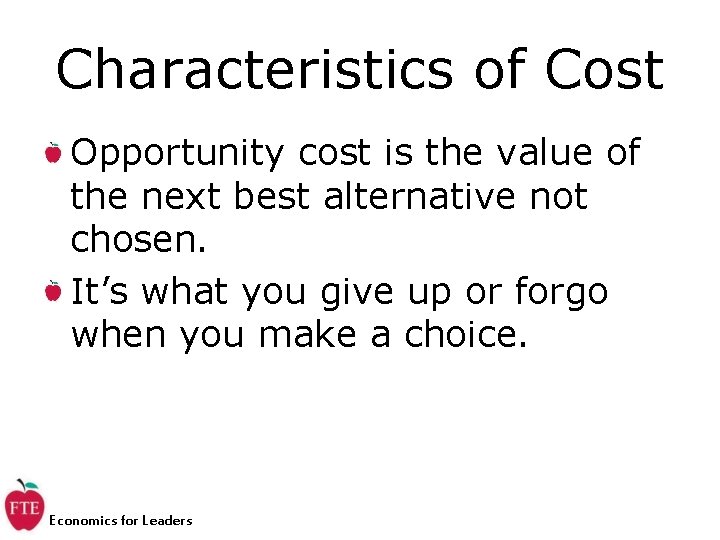 Characteristics of Cost

Opportunity cost is the value of the next best alternative not chosen.

It’s what you give up or forgo when you make a choice.

FTE

Economics for Leaders